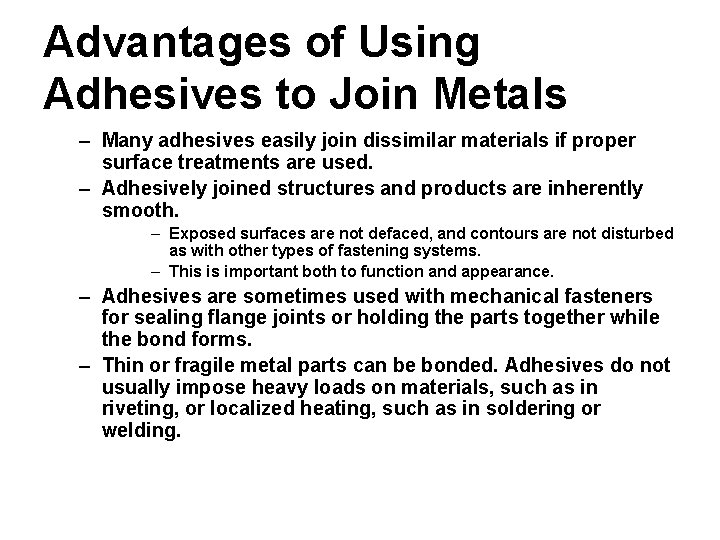 Advantages of Using Adhesives to Join Metals

– Many adhesives easily join dissimilar materials if proper surface treatments are used.

– Adhesively joined structures and products are inherently smooth.

– Exposed surfaces are not defaced, and contours are not disturbed as with other types of fastening systems.

– This is important both to function and appearance.

– Adhesives are sometimes used with mechanical fasteners for sealing flange joints or holding the parts together while the bond forms.

– Thin or fragile metal parts can be bonded. Adhesives do not usually impose heavy loads on materials, such as in riveting, or localized heating, such as in soldering or welding.